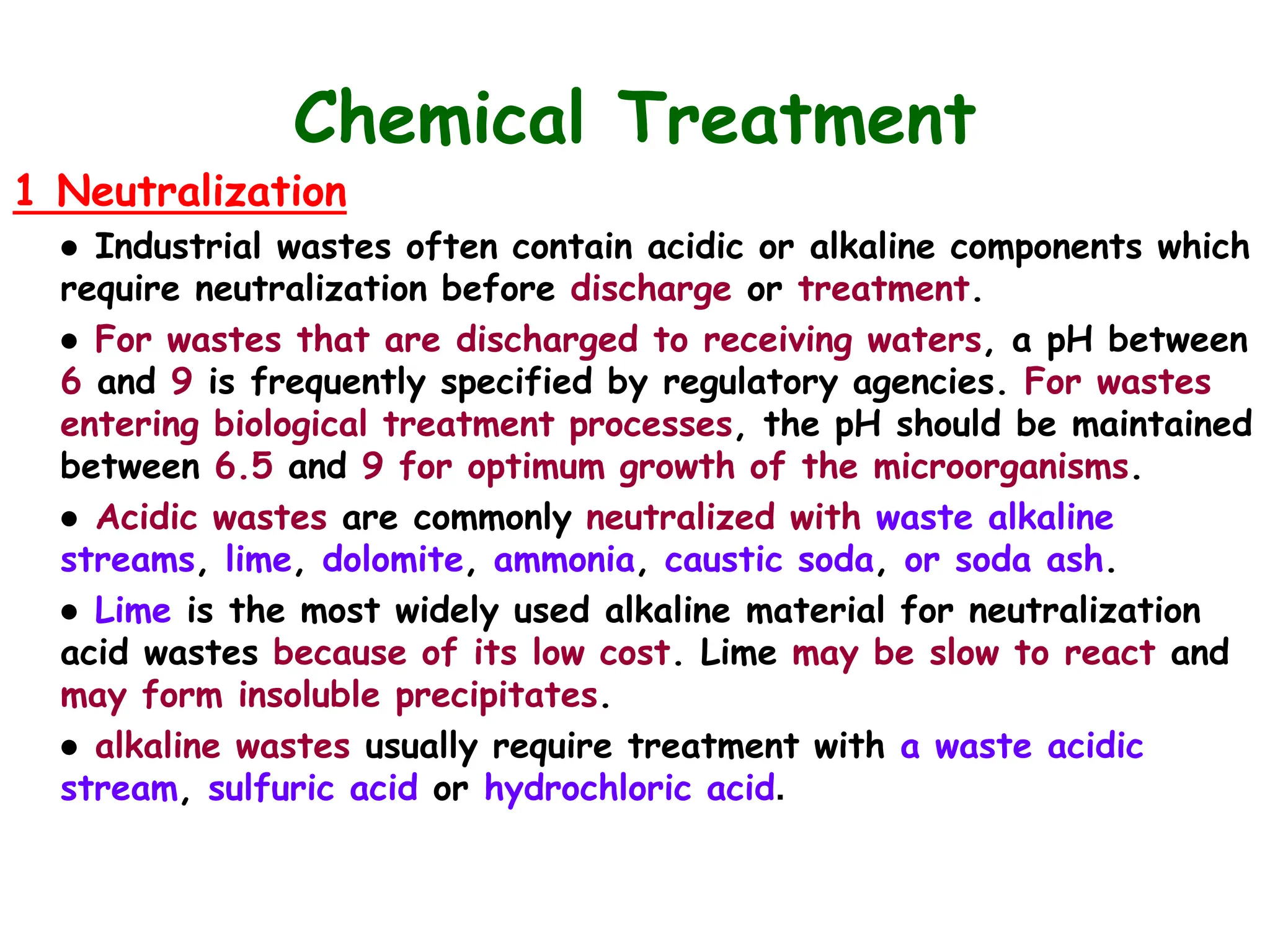 Chemical Treatment

1 Neutralization

• Industrial wastes often contain acidic or alkaline components which require neutralization before discharge or treatment.

• For wastes that are discharged to receiving waters, a pH between 6 and 9 is frequently specified by regulatory agencies. For wastes entering biological treatment processes, the pH should be maintained between 6.5 and 9 for optimum growth of the microorganisms.

• Acidic wastes are commonly neutralized with waste alkaline streams, lime, dolomite, ammonia, caustic soda, or soda ash.

• Lime is the most widely used alkaline material for neutralization acid wastes because of its low cost. Lime may be slow to react and may form insoluble precipitates.

• alkaline wastes usually require treatment with a waste acidic stream, sulfuric acid or hydrochloric acid.